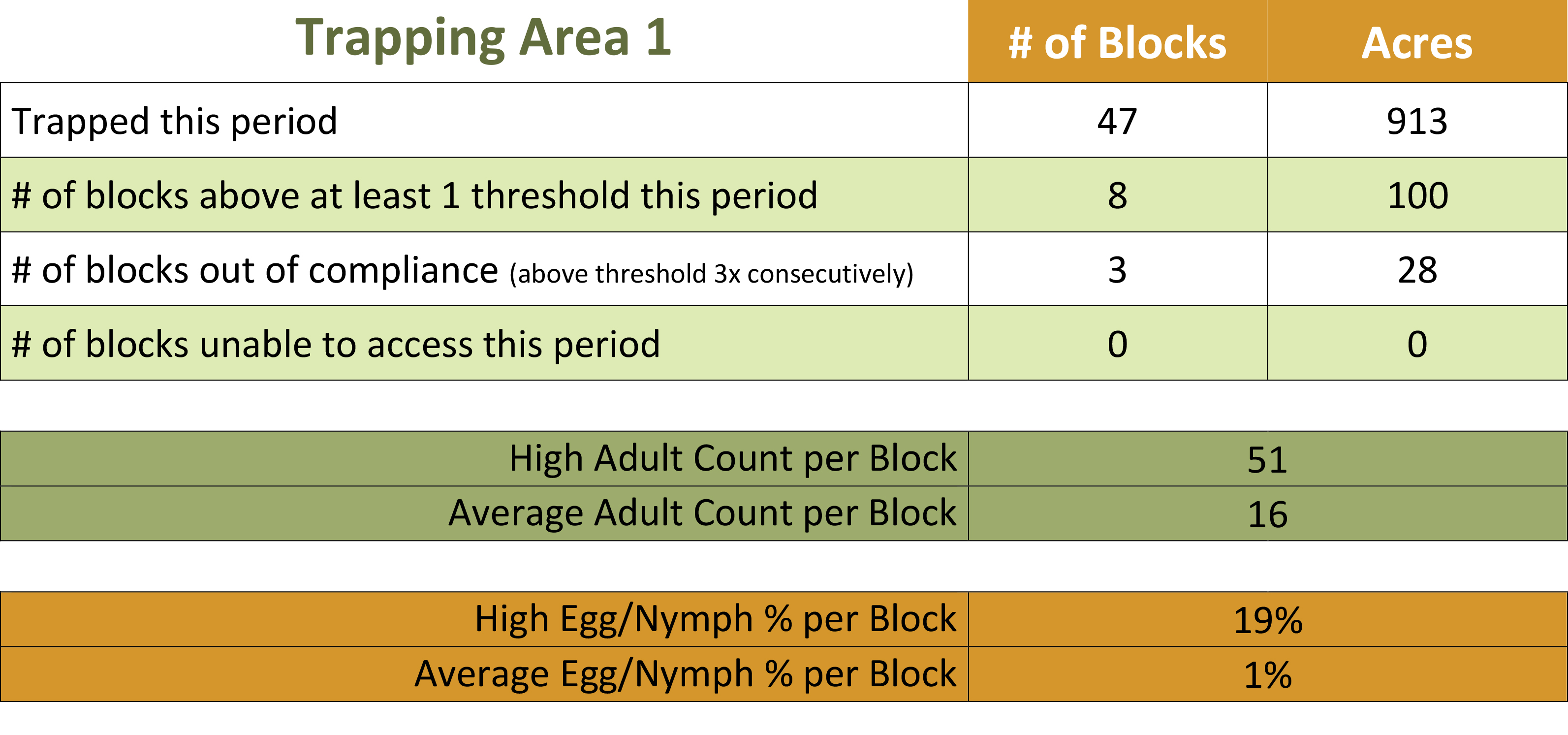 | Trapping Area 1 | # of Blocks | Acres |
|---|---|---|
| Trapped this period | 47 | 913 |
| # of blocks above at least 1 threshold this period | 8 | 100 |
| # of blocks out of compliance (above threshold 3x consecutively) | 3 | 28 |
| # of blocks unable to access this period | 0 | 0 |

| | |
|---|---|
| High Adult Count per Block | 51 |
| Average Adult Count per Block | 16 |

| | |
|---|---|
| High Egg/Nymph % per Block | 19% |
| Average Egg/Nymph % per Block | 1% |